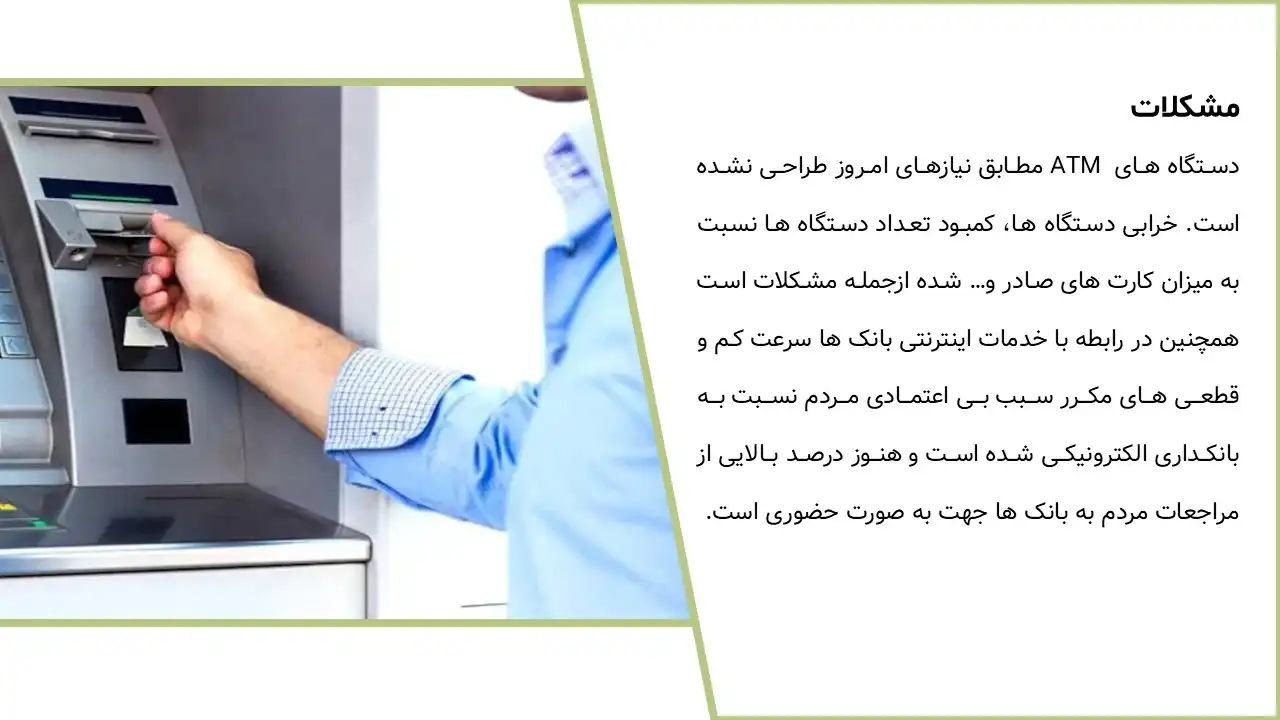 مشکلات

دستگاه های ATM مطابق نیازهای امروز طراحی نشده است. خرابی دستگاه ها، کمبود تعداد دستگاه ها نسبت به میزان کارت های صادر و... شده ازجمله مشکلات است همچنین در رابطه با خدمات اینترنتی بانک ها سرعت کم و قطعی های مکرر سبب بی اعتمادی مردم نسبت به بانکداری الکترونیکی شده است و هنوز درصد بالایی از مراجعات مردم به بانک ها جهت به صورت حضوری است.